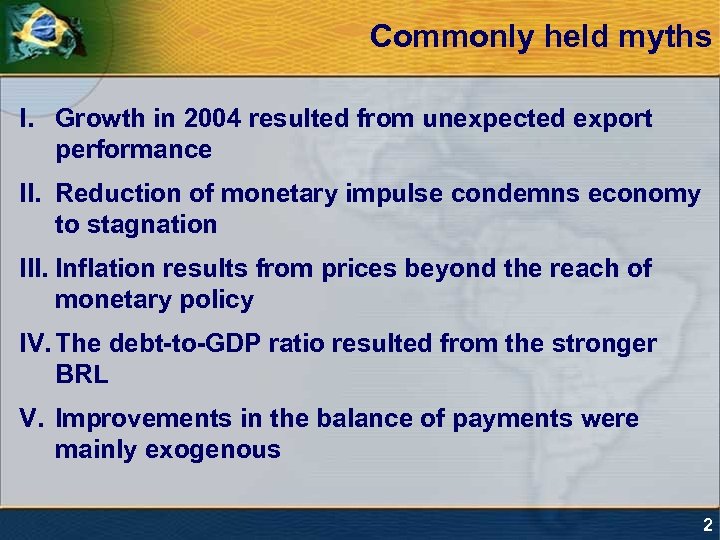 Commonly held myths

I. Growth in 2004 resulted from unexpected export performance

II. Reduction of monetary impulse condemns economy to stagnation

III. Inflation results from prices beyond the reach of monetary policy

IV. The debt-to-GDP ratio resulted from the stronger BRL

V. Improvements in the balance of payments were mainly exogenous

2